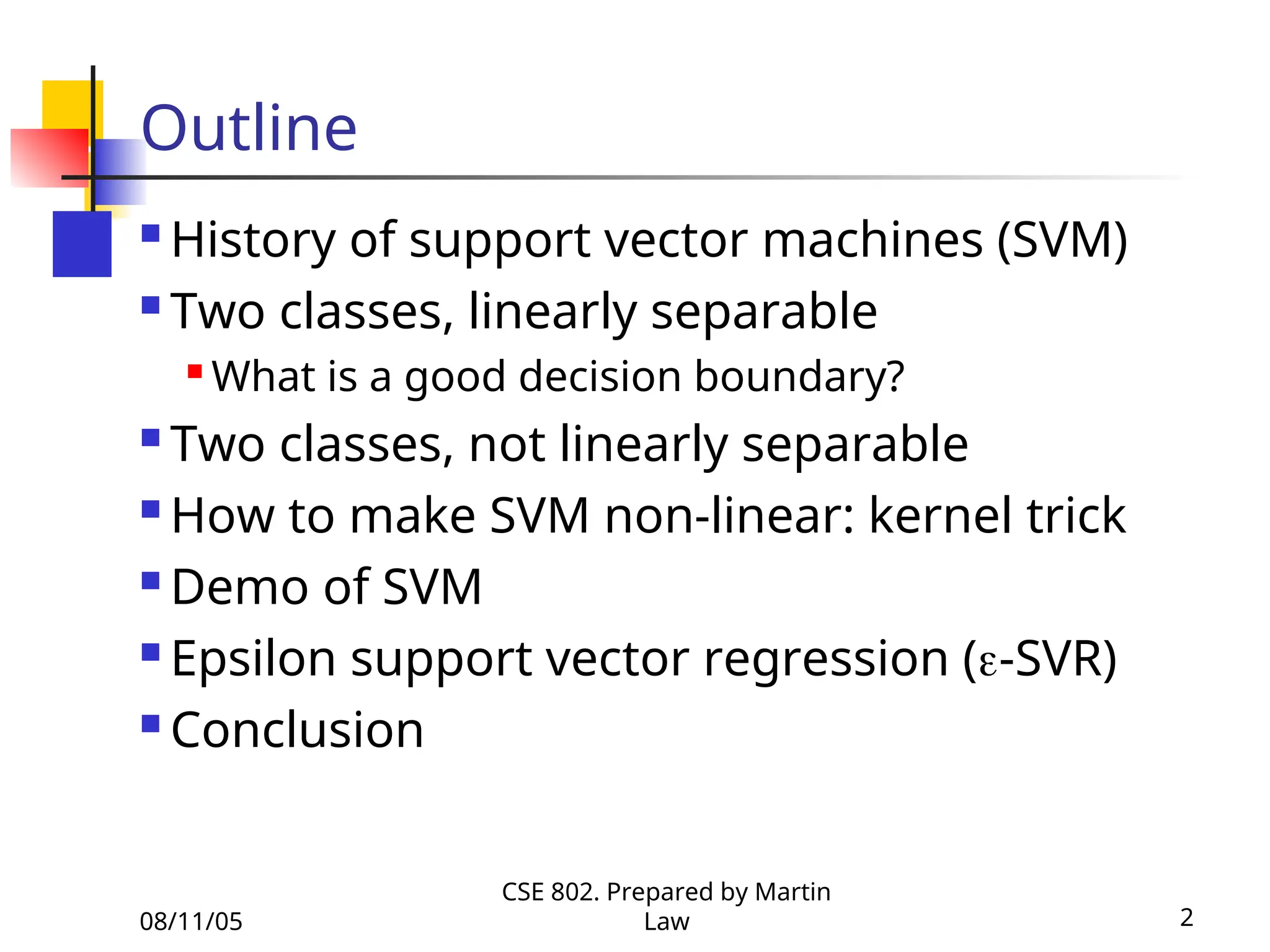 Outline

History of support vector machines (SVM)

Two classes, linearly separable

What is a good decision boundary?

Two classes, not linearly separable

How to make SVM non-linear: kernel trick

Demo of SVM

Epsilon support vector regression ($\varepsilon$-SVR)

Conclusion

08/11/05

CSE 802. Prepared by Martin Law

2